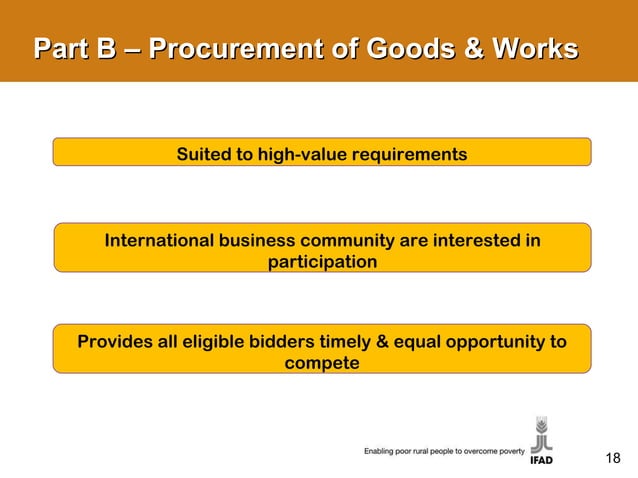 Part B – Procurement of Goods & Works

Suited to high-value requirements

International business community are interested in participation

Provides all eligible bidders timely & equal opportunity to compete

Enabling poor rural people to overcome poverty

IFAD

18